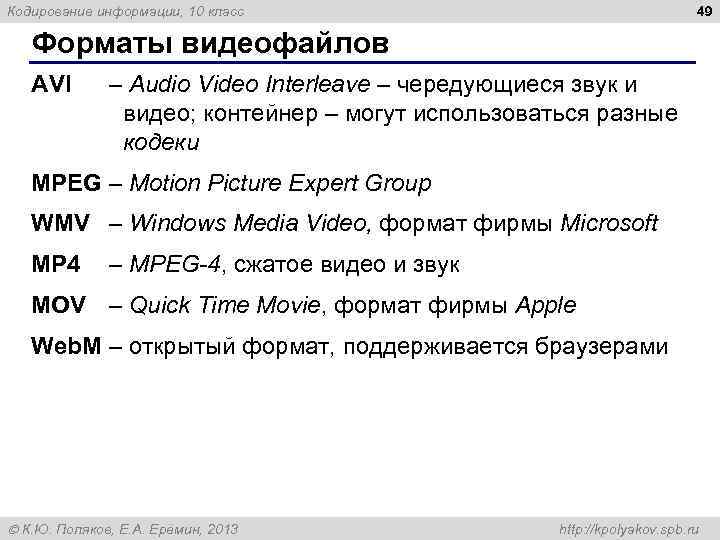 Кодирование информации, 10 класс

49

Форматы видеофайлов

AVI – Audio Video Interleave – чередующиеся звук и видео; контейнер – могут использоваться разные кодеки

MPEG – Motion Picture Expert Group

WMV – Windows Media Video, формат фирмы Microsoft

MP4 – MPEG-4, сжатое видео и звук

MOV – Quick Time Movie, формат фирмы Apple

WebM – открытый формат, поддерживается браузерами

© К.Ю. Поляков, Е.А. Еремин, 2013

http://kpolyakov.spb.ru